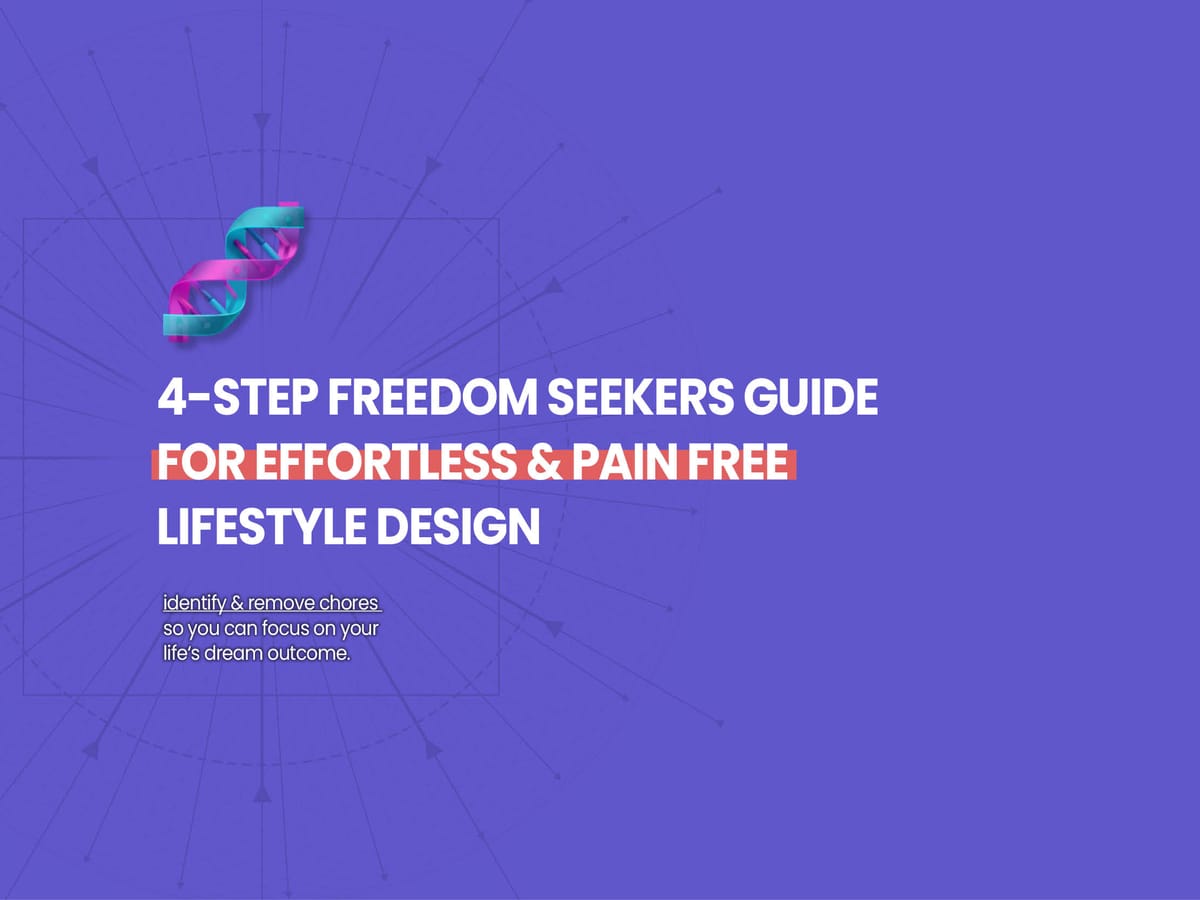 4-STEP FREEDOM SEEKERS GUIDE FOR EFFORTLESS & PAIN FREE LIFESTYLE DESIGN

identify & remove chores so you can focus on your life's dream outcome.